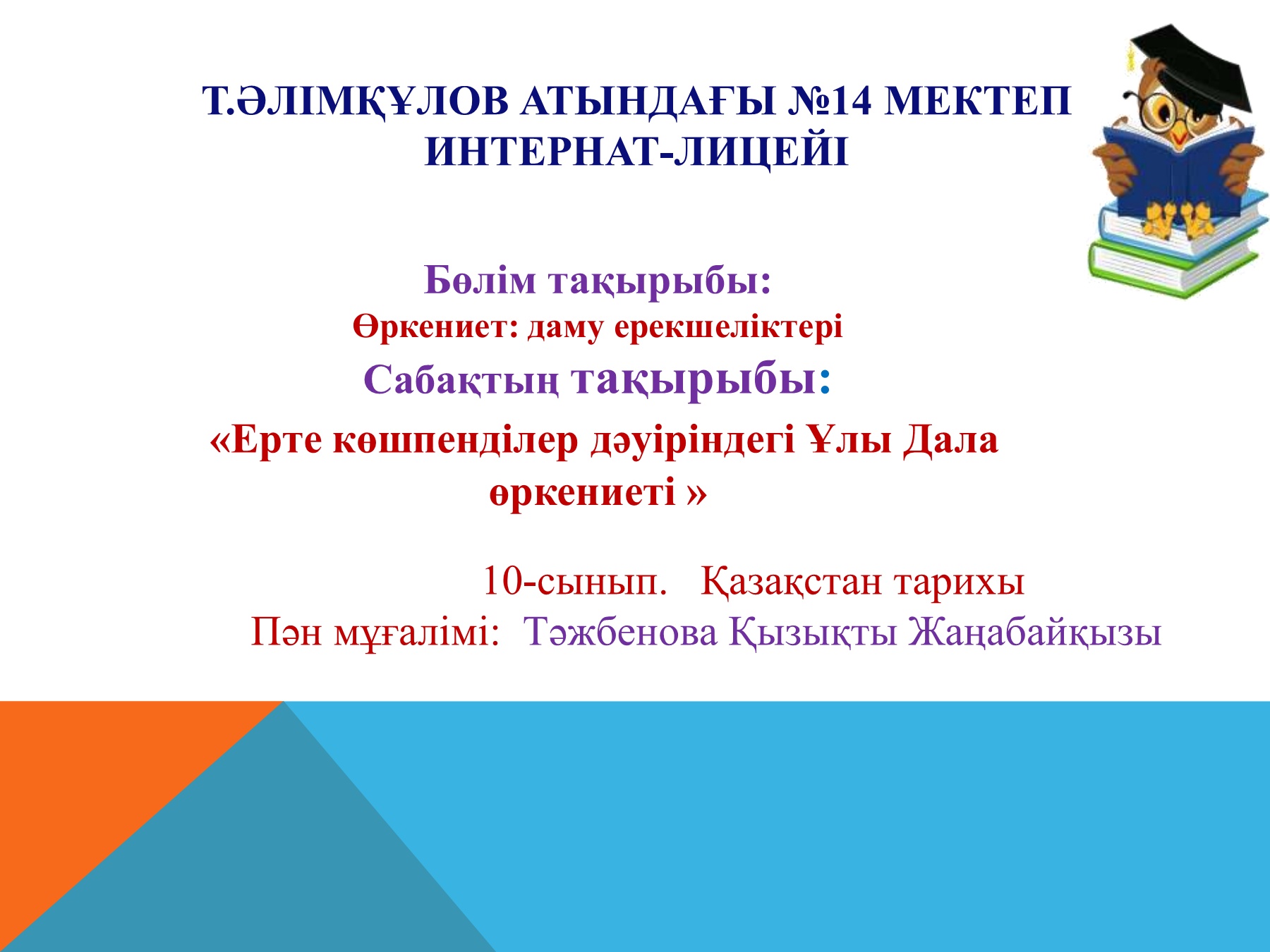 Т.ӘЛІМҚҰЛОВ АТЫНДАҒЫ №14 МЕКТЕП ИНТЕРНАТ-ЛИЦЕЙІ

Бөлім тақырыбы:
Өркениет: даму ерекшеліктері
Сабақтың тақырыбы:
«Ерте көшпенділер дәуіріндегі Ұлы Дала өркениеті »

10-сынып. Қазақстан тарихы
Пән мұғалімі: Тәжбенова Қызықты Жаңабайқызы